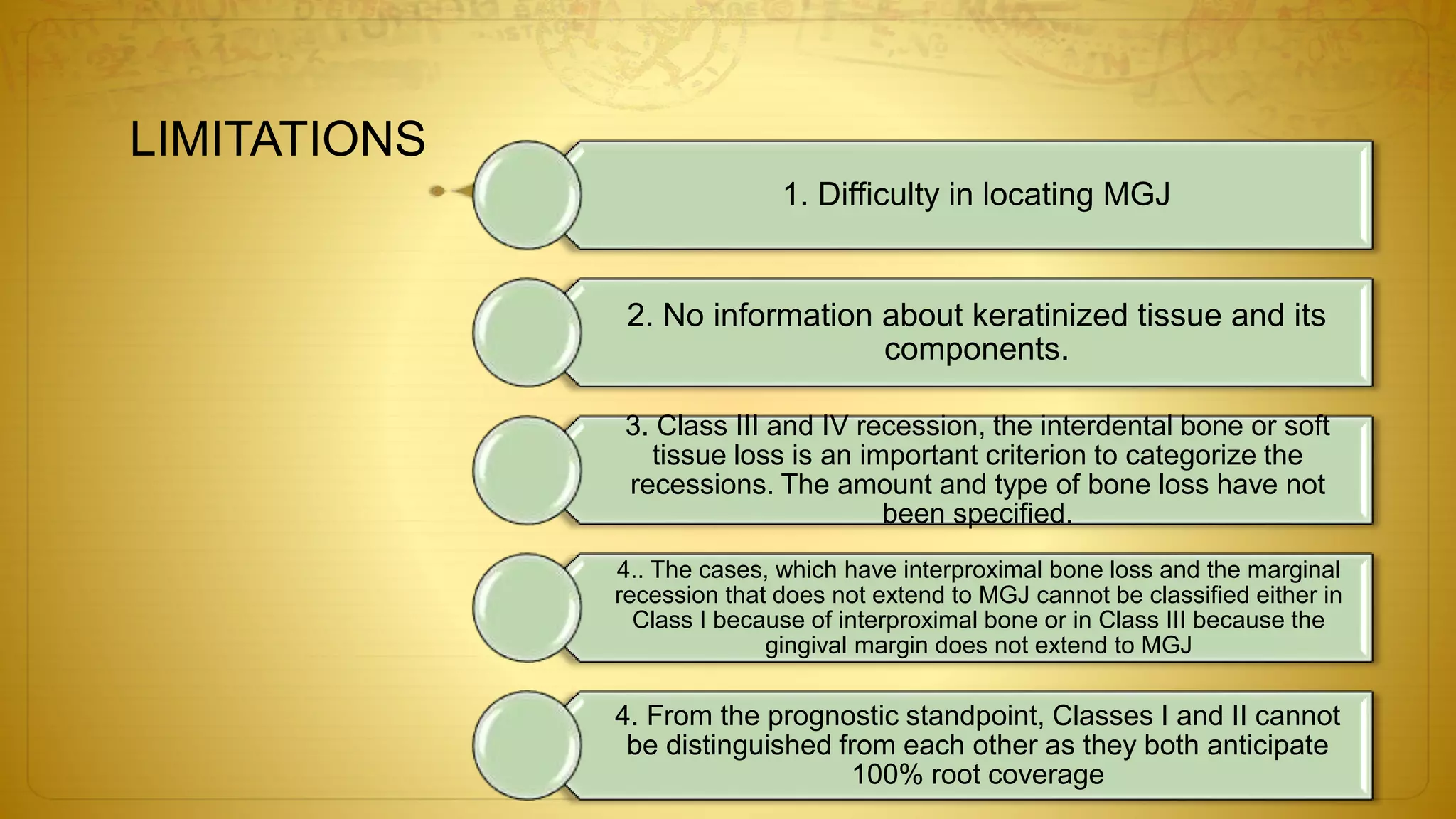 LIMITATIONS

1. Difficulty in locating MGJ

2. No information about keratinized tissue and its components.

3. Class III and IV recession, the interdental bone or soft tissue loss is an important criterion to categorize the recessions. The amount and type of bone loss have not been specified.

4.. The cases, which have interproximal bone loss and the marginal recession that does not extend to MGJ cannot be classified either in Class I because of interproximal bone or in Class III because the gingival margin does not extend to MGJ

4. From the prognostic standpoint, Classes I and II cannot be distinguished from each other as they both anticipate 100% root coverage